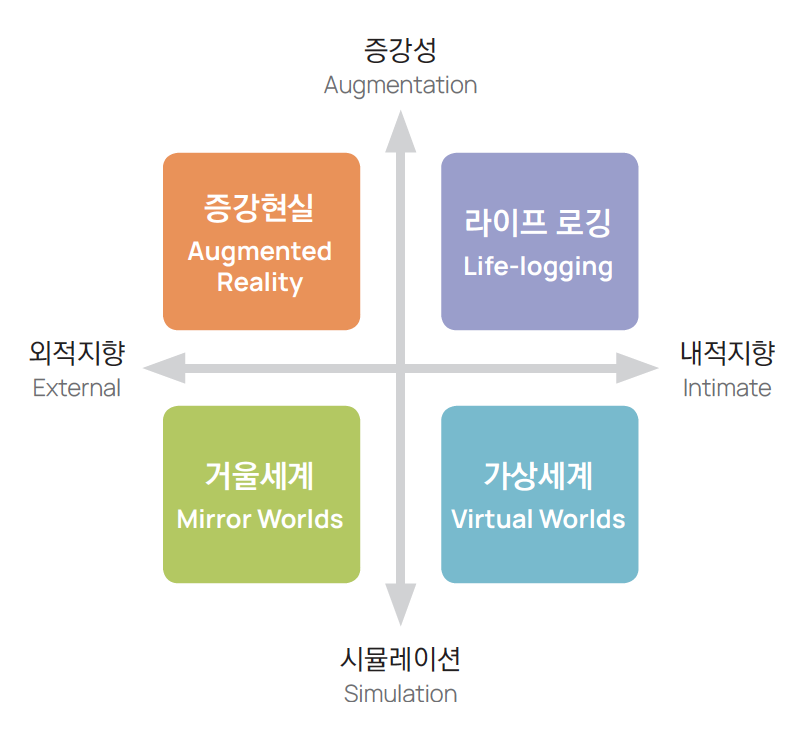 증강성
Augmentation

증강현실
Augmented Reality

라이프 로깅
Life-logging

외적지향
External

내적지향
Intimate

거울세계
Mirror Worlds

가상세계
Virtual Worlds

시뮬레이션
Simulation